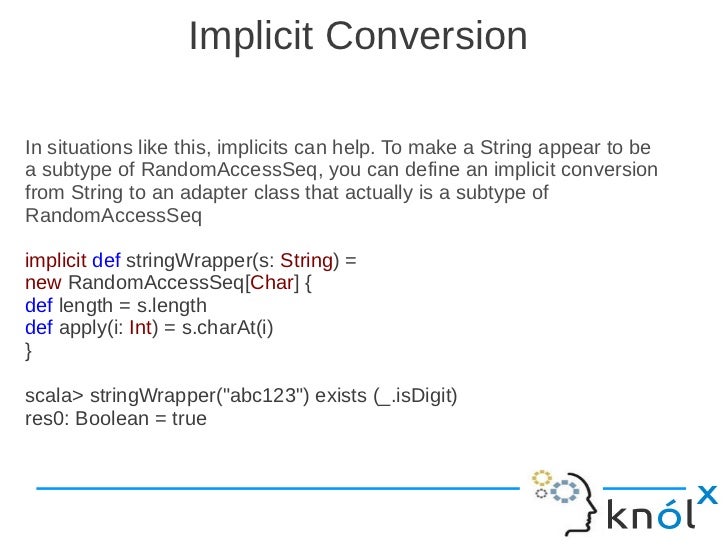 Implicit Conversion

In situations like this, implicits can help. To make a String appear to be a subtype of RandomAccessSeq, you can define an implicit conversion from String to an adapter class that actually is a subtype of RandomAccessSeq

implicit def stringWrapper(s: String) =
new RandomAccessSeq[Char] {
def length = s.length
def apply(i: Int) = s.charAt(i)
}

scala> stringWrapper("abc123") exists (_.isDigit)
res0: Boolean = true

knólx